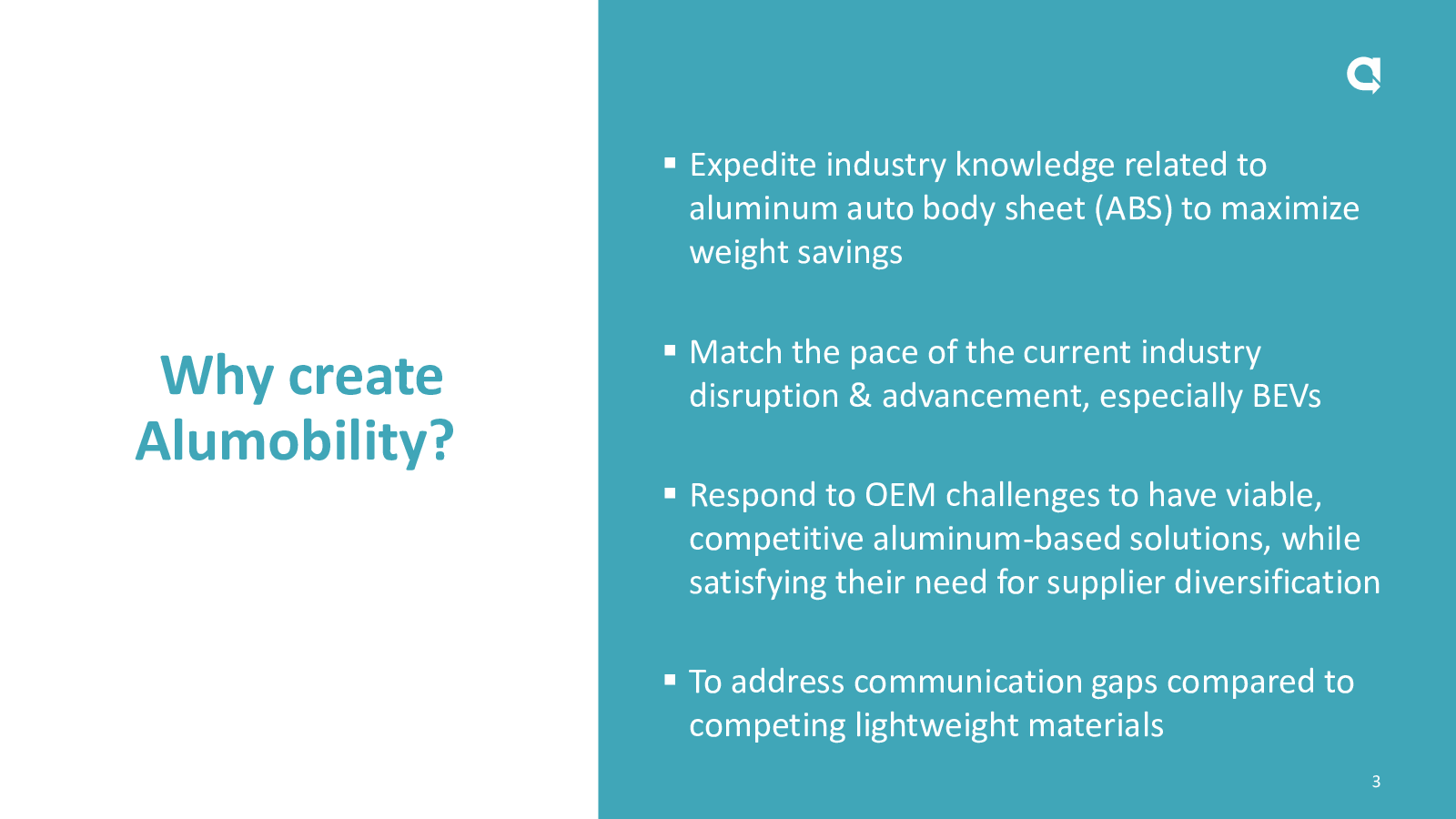 Why create Alumobility?

▪ Expedite industry knowledge related to aluminum auto body sheet (ABS) to maximize weight savings

▪ Match the pace of the current industry disruption & advancement, especially BEVs

▪ Respond to OEM challenges to have viable, competitive aluminum-based solutions, while satisfying their need for supplier diversification

▪ To address communication gaps compared to competing lightweight materials

3